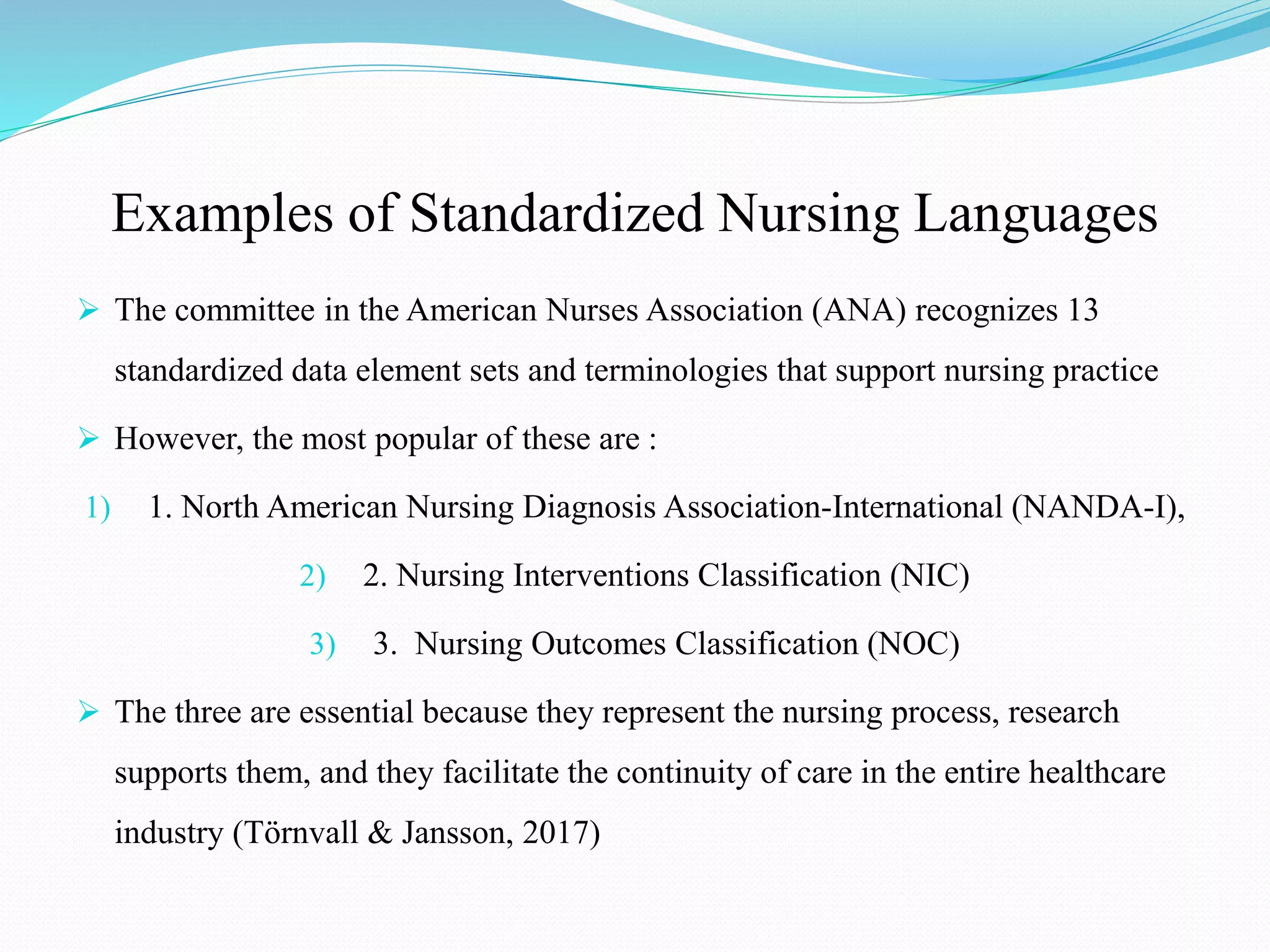 Examples of Standardized Nursing Languages

➢ The committee in the American Nurses Association (ANA) recognizes 13 standardized data element sets and terminologies that support nursing practice

➢ However, the most popular of these are :

1) 1. North American Nursing Diagnosis Association-International (NANDA-I),

2) 2. Nursing Interventions Classification (NIC)

3) 3. Nursing Outcomes Classification (NOC)

➢ The three are essential because they represent the nursing process, research supports them, and they facilitate the continuity of care in the entire healthcare industry (Törnvall & Jansson, 2017)